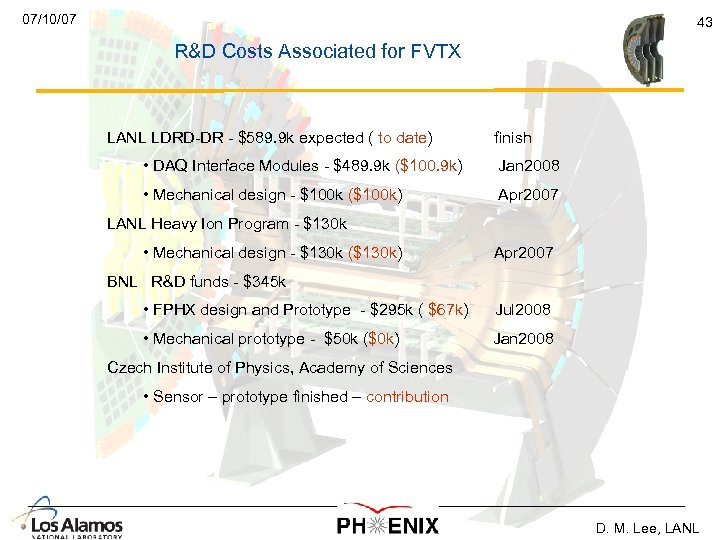 07/10/07

43

R&D Costs Associated for FVTX

LANL LDRD-DR - \$589.9k expected ( to date) finish

• DAQ Interface Modules - \$489.9k (\$100.9k) Jan2008

• Mechanical design - \$100k (\$100k) Apr2007

LANL Heavy Ion Program - \$130k

• Mechanical design - \$130k (\$130k) Apr2007

BNL R&D funds - \$345k

• FPHX design and Prototype - \$295k ( \$67k) Jul2008

• Mechanical prototype - \$50k (\$0k) Jan2008

Czech Institute of Physics, Academy of Sciences

• Sensor – prototype finished – contribution

Los Alamos NATIONAL LABORATORY

PHENIX

D. M. Lee, LANL